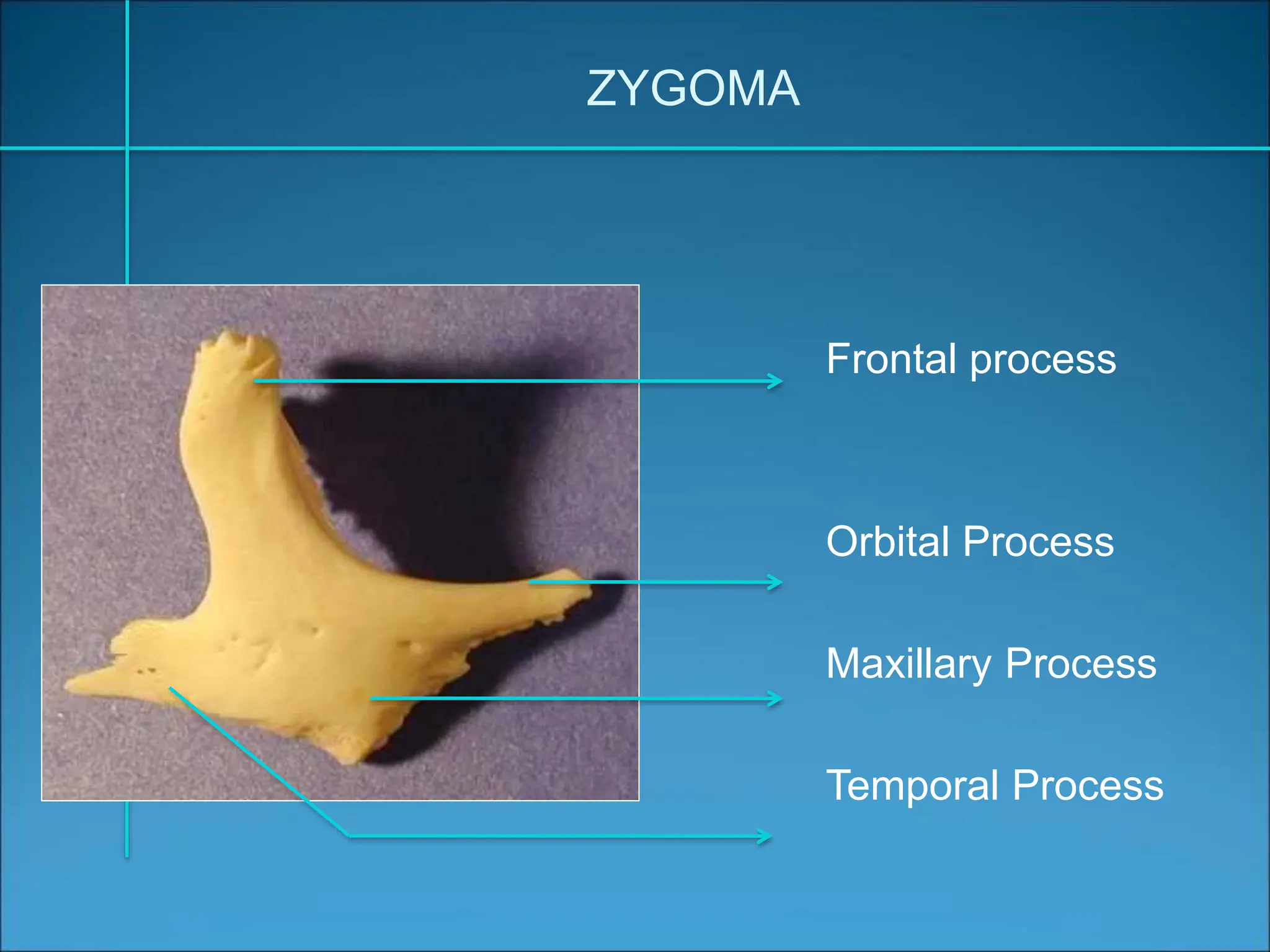 ZYGOMA

Frontal process

Orbital Process

Maxillary Process

Temporal Process